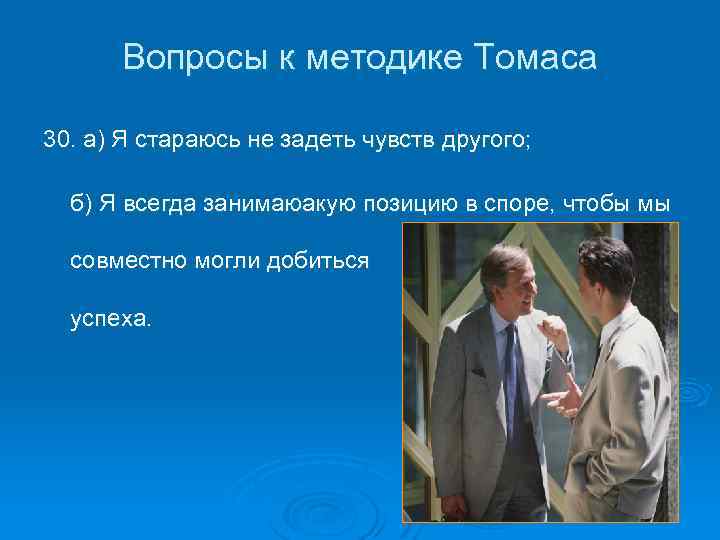 Вопросы к методике Томаса

30. а) Я стараюсь не задеть чувств другого;

б) Я всегда занимаюакую позицию в споре, чтобы мы совместно могли добиться успеха.